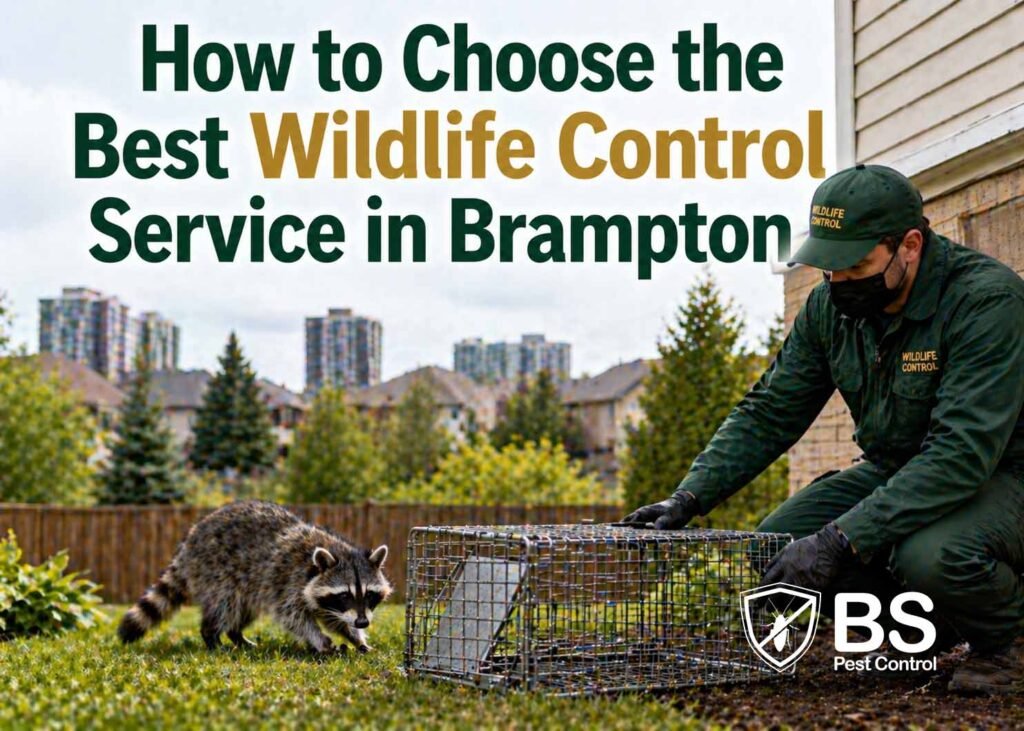 How to Choose the Best Wildlife Control Service in Brampton

WILDLIFE CONTROL

WILDLIFE CONTROL

BS
Pest Control